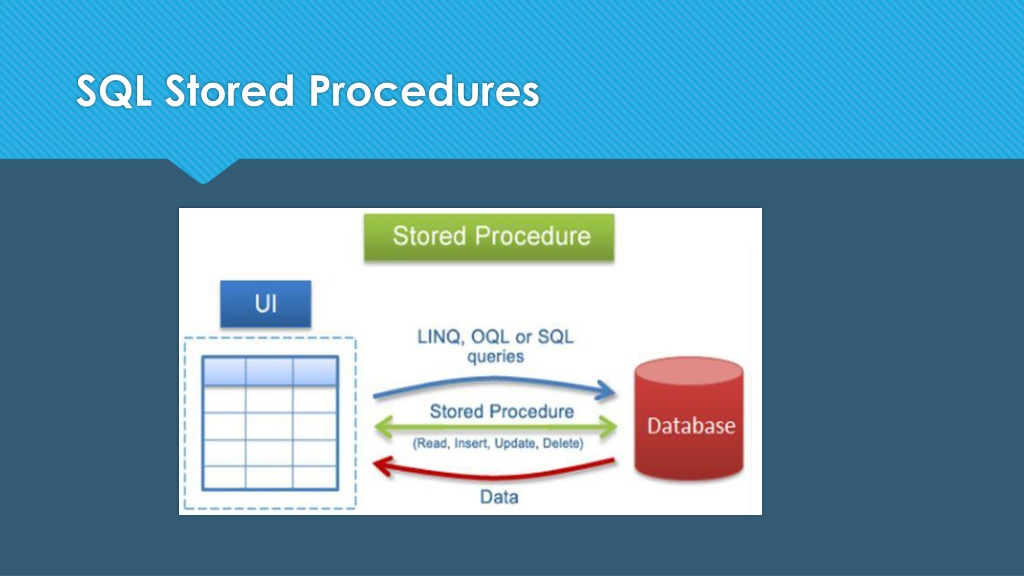 SQL Stored Procedures

Stored Procedure

UI

LINQ, OQL or SQL queries

Stored Procedure

(Read, Insert, Update, Delete)

Data

Database